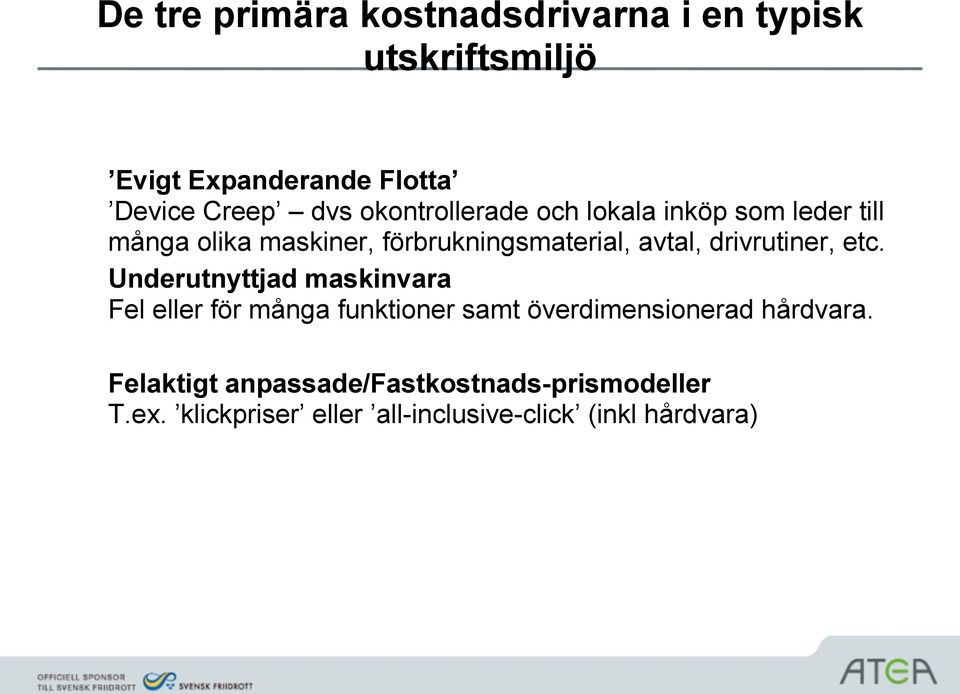 De tre primära kostnadsdrivarna i en typisk utskriftsmiljö

’Evigt Expanderande Flotta’
’Device Creep’ – dvs okontrollerade och lokala inköp som leder till många olika maskiner, förbrukningsmaterial, avtal, drivrutiner, etc.

Underutnyttjad maskinvara
Fel eller för många funktioner samt överdimensionerad hårdvara.

Felaktigt anpassade/Fastkostnads-prismodeller
T.ex. ’klickpriser’ eller ’all-inclusive-click’ (inkl hårdvara)

OFFICIELL SPONSOR TILL SVENSK FRIIDROTT SVENSK FRIIDROTT

ATEA